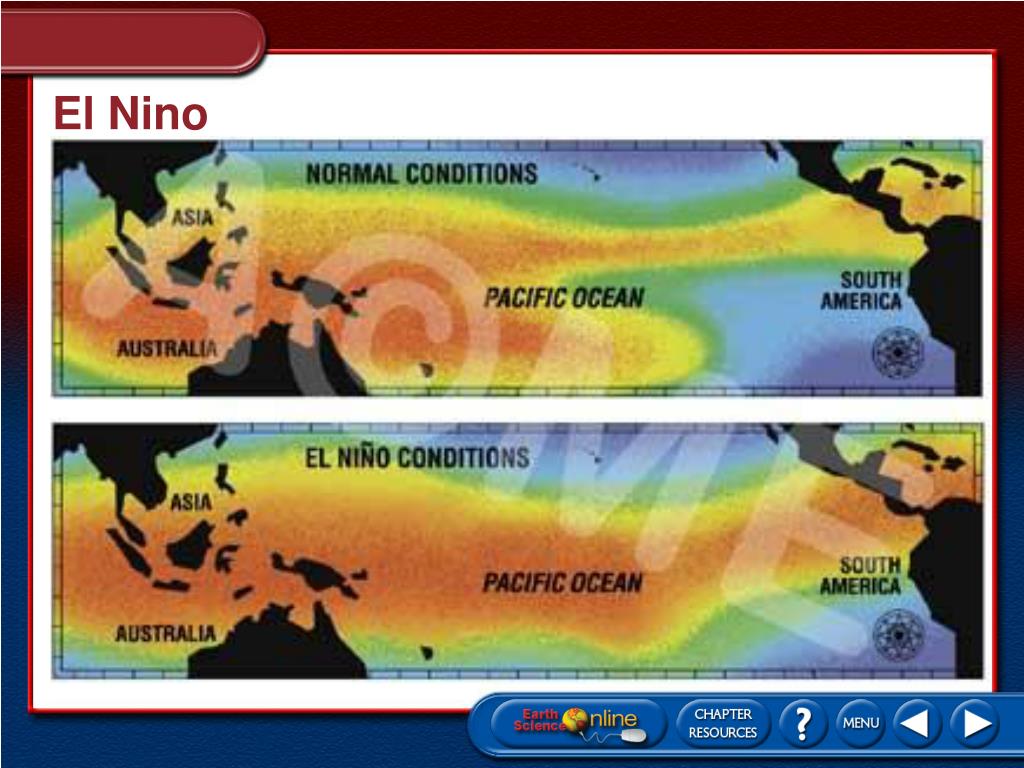 El Nino

NORMAL CONDITIONS

ASIA

PACIFIC OCEAN

SOUTH AMERICA

AUSTRALIA

EL NIÑO CONDITIONS

ASIA

PACIFIC OCEAN

SOUTH AMERICA

AUSTRALIA

Earth Science Online

CHAPTER RESOURCES

?

MENU